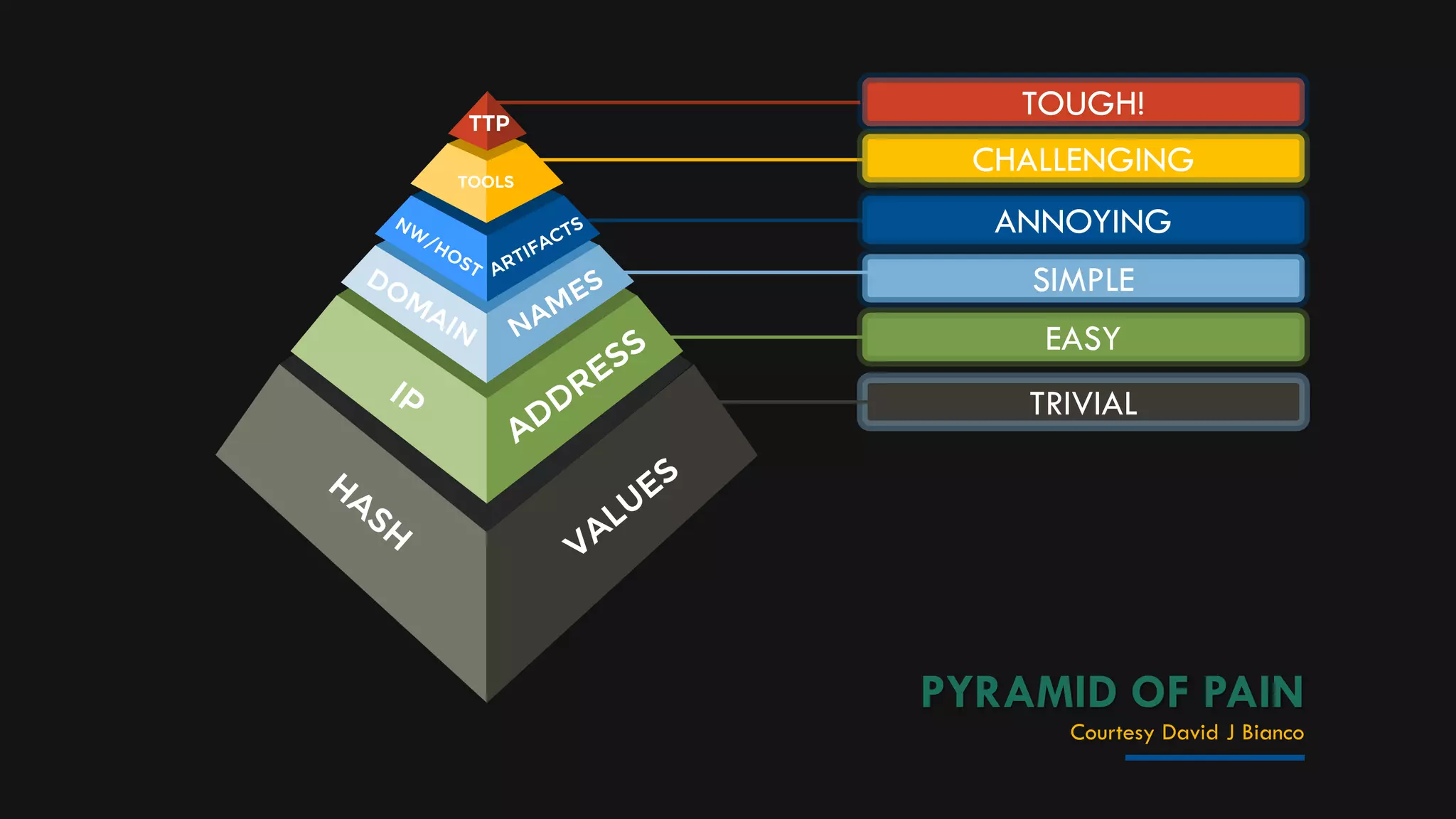 TTP
TOOLS
NW/HOST ARTIFACTS
DOMAIN NAMES
IP ADDRESS
HASH VALUES

TOUGH!
CHALLENGING
ANNOYING
SIMPLE
EASY
TRIVIAL

PYRAMID OF PAIN
Courtesy David J Bianco